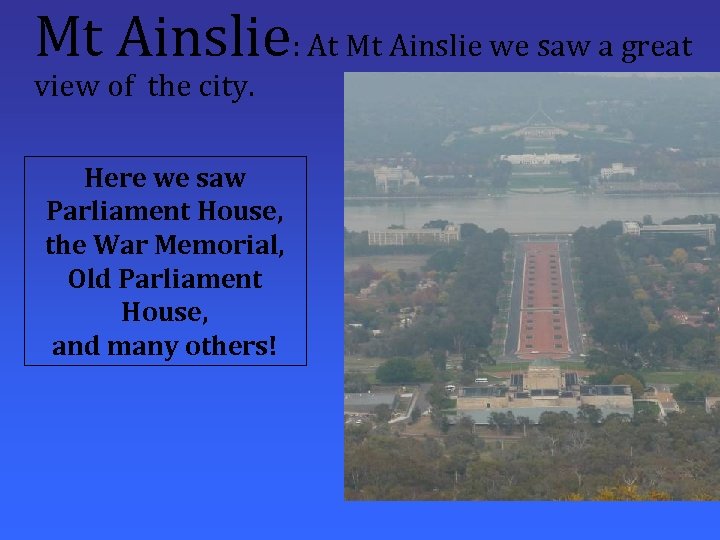 Mt Ainslie: At Mt Ainslie we saw a great view of the city.

Here we saw Parliament House, the War Memorial, Old Parliament House, and many others!